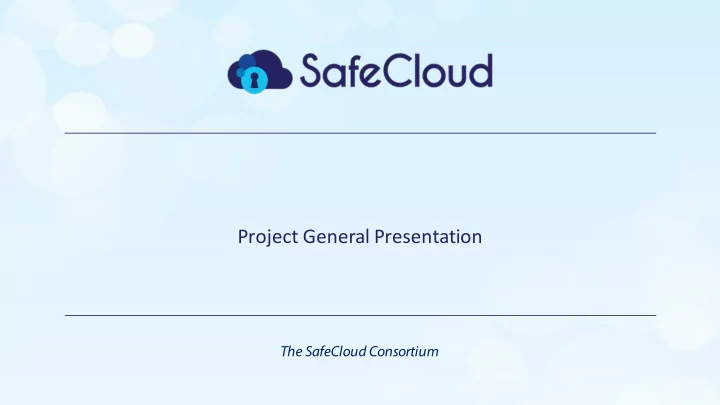 SafeCloud

Project General Presentation

The SafeCloud Consortium